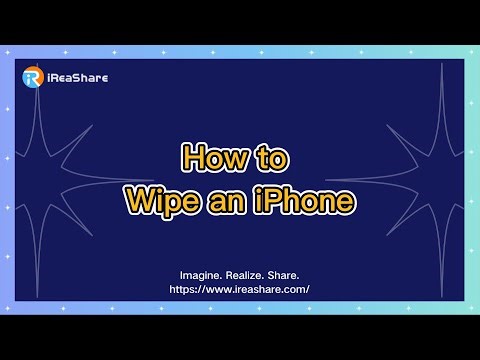 iReaShare

How to
Wipe an iPhone

Imagine. Realize. Share.
https://www.ireashare.com/